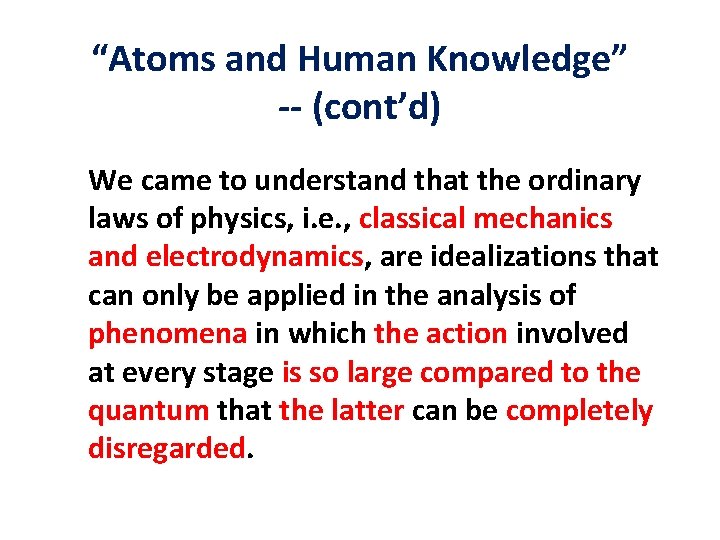 “Atoms and Human Knowledge” -- (cont’d)

We came to understand that the ordinary laws of physics, i.e., classical mechanics and electrodynamics, are idealizations that can only be applied in the analysis of phenomena in which the action involved at every stage is so large compared to the quantum that the latter can be completely disregarded.